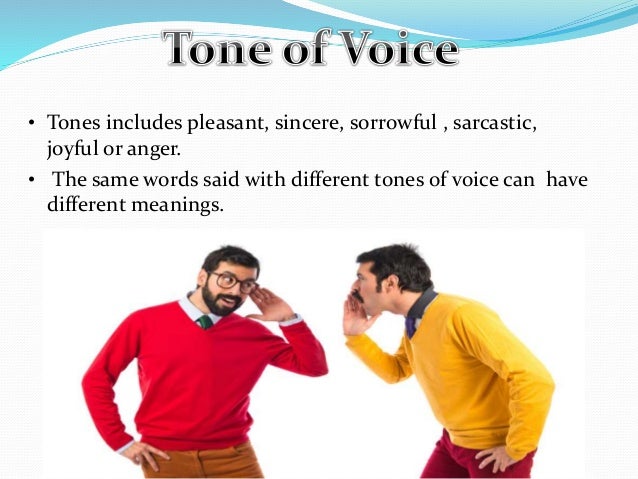 Tone of Voice

• Tones includes pleasant, sincere, sorrowful , sarcastic, joyful or anger.

• The same words said with different tones of voice can have different meanings.